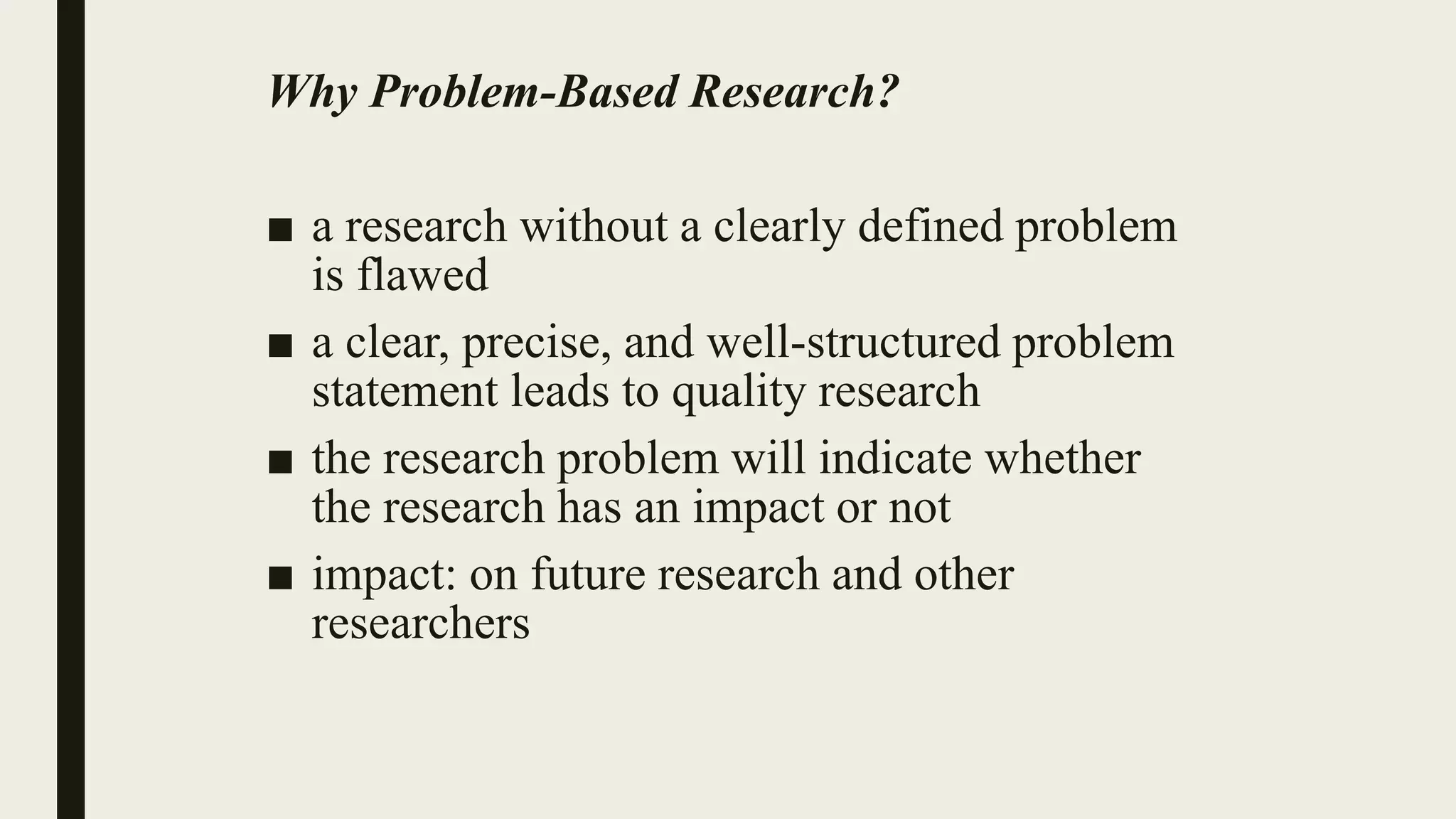 Why Problem-Based Research?

■ a research without a clearly defined problem is flawed

■ a clear, precise, and well-structured problem statement leads to quality research

■ the research problem will indicate whether the research has an impact or not

■ impact: on future research and other researchers